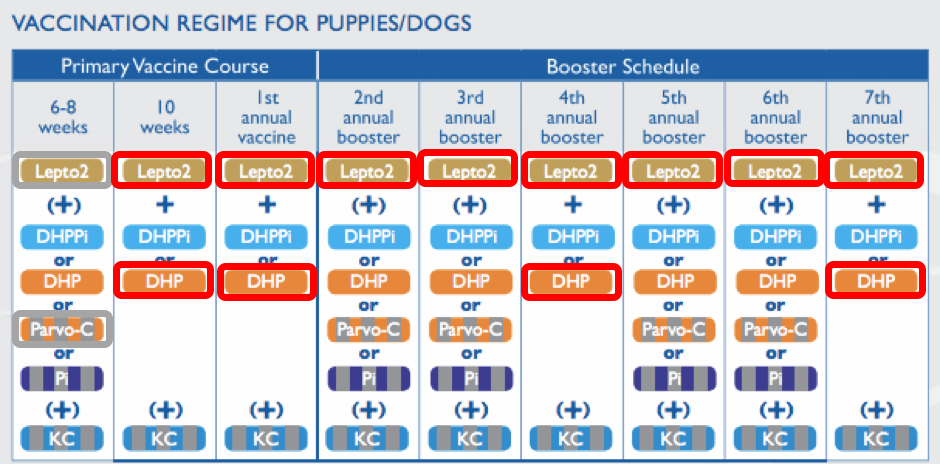 VACCINATION REGIME FOR PUPPIES/DOGS

| Primary Vaccine Course | | | Booster Schedule | | | | | |
|---|---|---|---|---|---|---|---|---|
| 6-8 weeks | 10 weeks | 1st annual vaccine | 2nd annual booster | 3rd annual booster | 4th annual booster | 5th annual booster | 6th annual booster | 7th annual booster |
| Lepto2 | Lepto2 | Lepto2 | Lepto2 | Lepto2 | Lepto2 | Lepto2 | Lepto2 | Lepto2 |
| (+) | + | + | (+) | (+) | + | (+) | (+) | + |
| DHPPi | DHPPi | DHPPi | DHPPi | DHPPi | DHPPi | DHPPi | DHPPi | DHPPi |
| or | or | or | or | or | or | or | or | or |
| DHP | DHP | DHP | DHP | DHP | DHP | DHP | DHP | DHP |
| or | | | or | or | | or | or | |
| Parvo-C | | | Parvo-C | Parvo-C | | Parvo-C | Parvo-C | |
| or | | | or | or | | or | or | |
| Pi | | | Pi | Pi | | Pi | Pi | |
| (+) | (+) | (+) | (+) | (+) | (+) | (+) | (+) | (+) |
| KC | KC | KC | KC | KC | KC | KC | KC | KC |